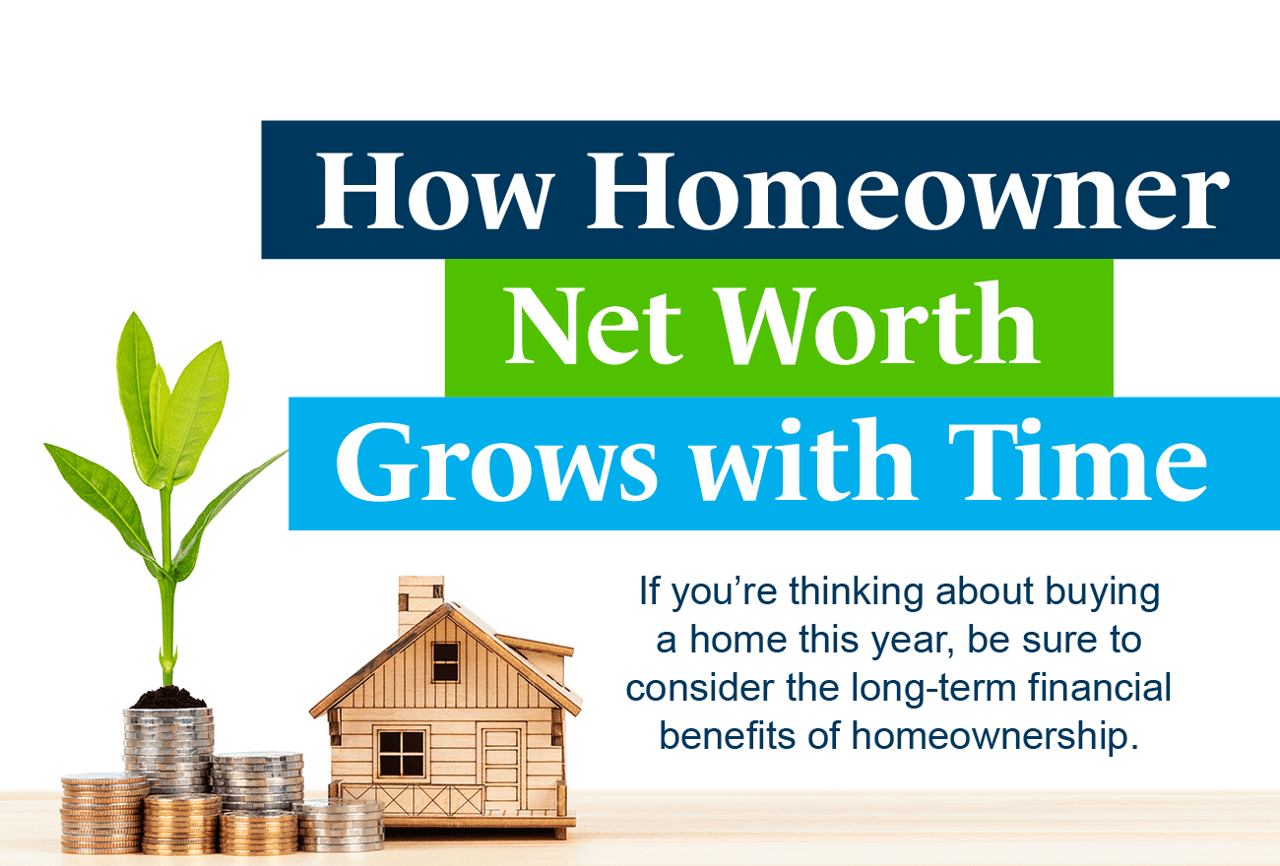 How Homeowner Net Worth Grows with Time

If you’re thinking about buying a home this year, be sure to consider the long-term financial benefits of homeownership.